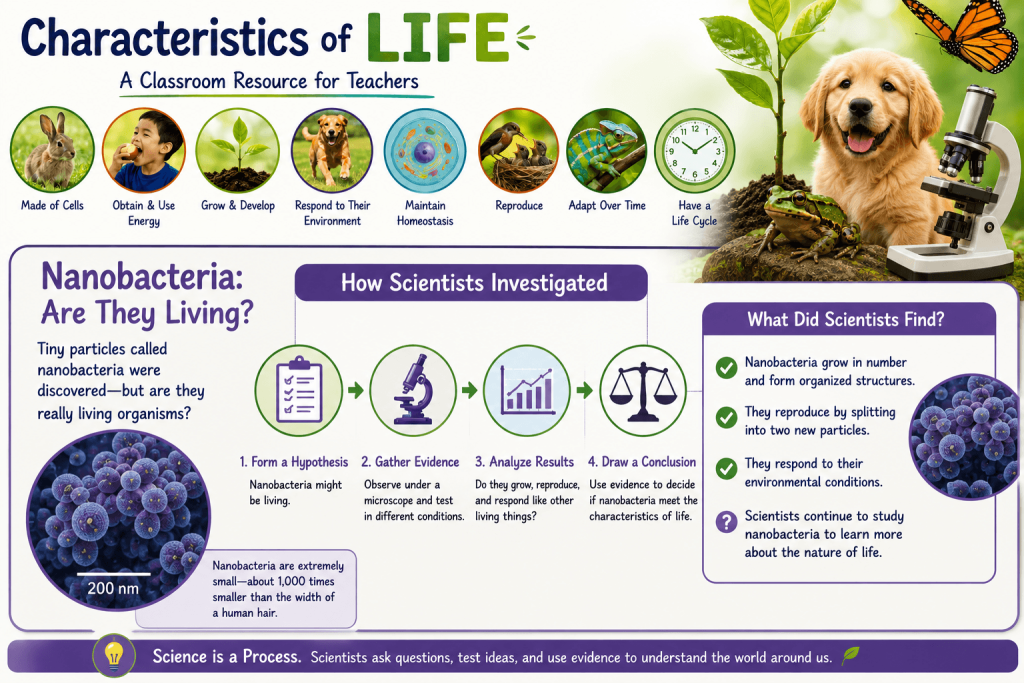 Characteristics of LIFE

A Classroom Resource for Teachers

Made of Cells

Obtain & Use Energy

Grow & Develop

Respond to Their Environment

Maintain Homeostasis

Reproduce

Adapt Over Time

Have a Life Cycle

Nanobacteria: Are They Living?

Tiny particles called nanobacteria were discovered—but are they really living organisms?

200 nm

Nanobacteria are extremely small—about 1,000 times smaller than the width of a human hair.

How Scientists Investigated

1. Form a Hypothesis
Nanobacteria might be living.

2. Gather Evidence
Observe under a microscope and test in different conditions.

3. Analyze Results
Do they grow, reproduce, and respond like other living things?

4. Draw a Conclusion
Use evidence to decide if nanobacteria meet the characteristics of life.

What Did Scientists Find?

Nanobacteria grow in number and form organized structures.

They reproduce by splitting into two new particles.

They respond to their environmental conditions.

Scientists continue to study nanobacteria to learn more about the nature of life.

Science is a Process. Scientists ask questions, test ideas, and use evidence to understand the world around us.